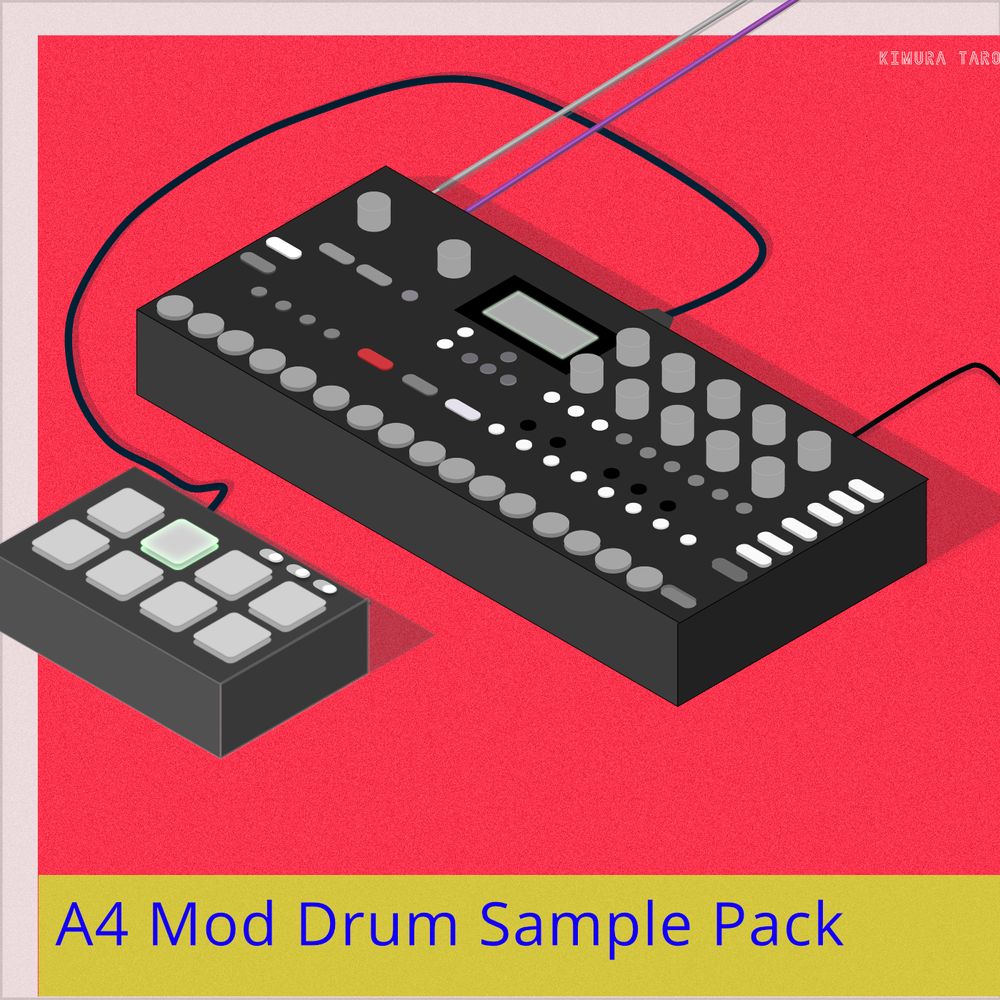 KIMURA TARO

A4 Mod Drum Sample Pack